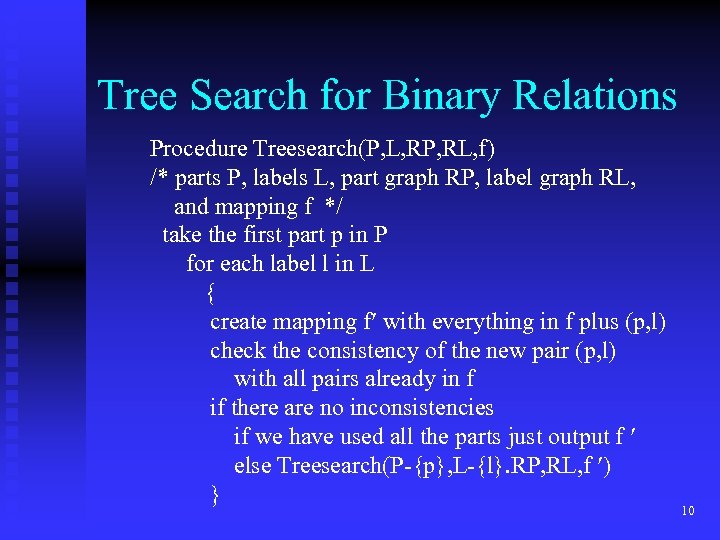 Tree Search for Binary Relations

Procedure Treesearch(P,L,RP,RL,f)
/* parts P, labels L, part graph RP, label graph RL, and mapping f */
take the first part p in P
for each label l in L
{
create mapping f′ with everything in f plus (p,l)
check the consistency of the new pair (p,l) with all pairs already in f
if there are no inconsistencies
if we have used all the parts just output f ′
else Treesearch(P-{p},L-{l}.RP,RL,f ′)
}

10